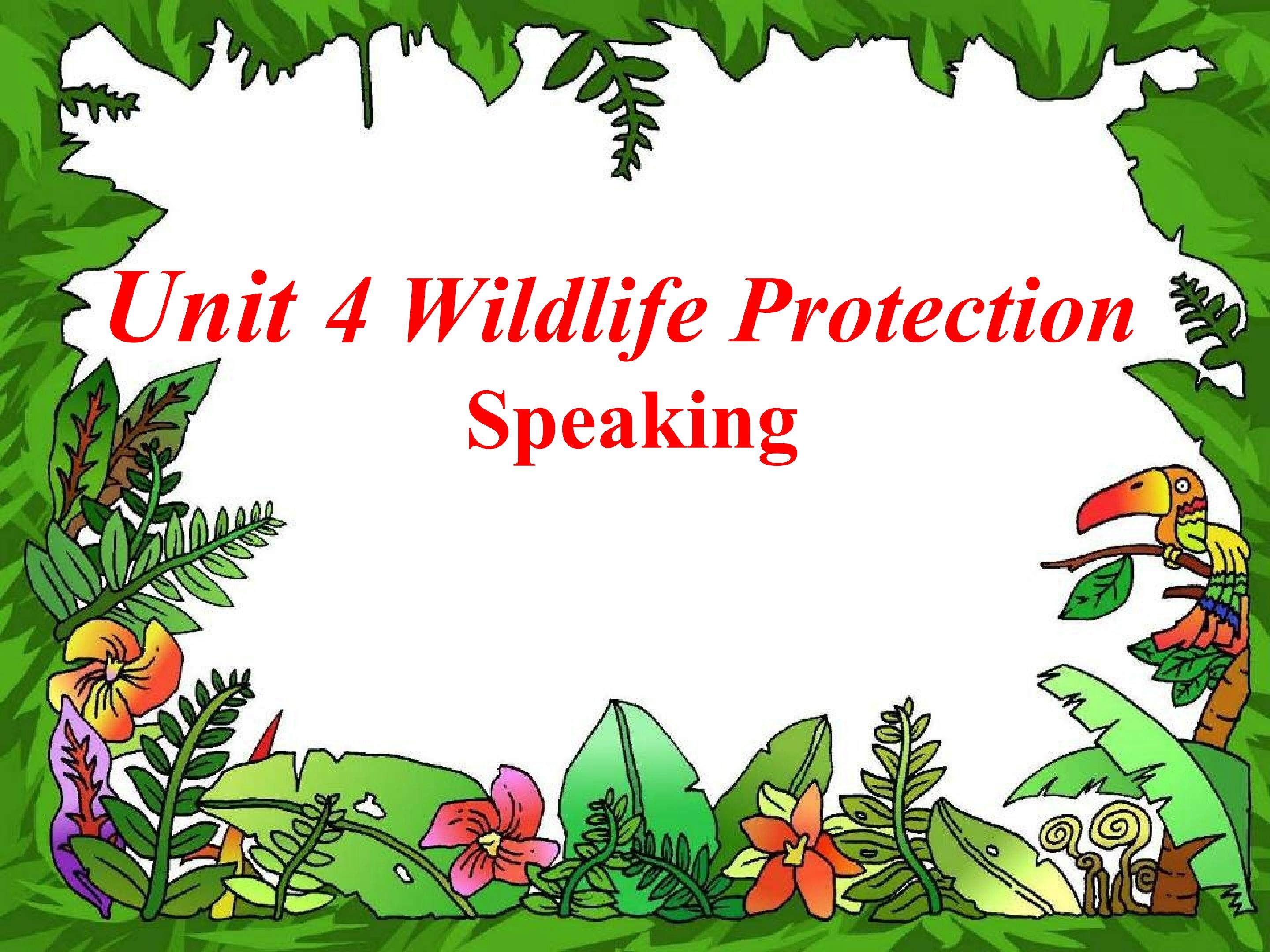 Unit 4 Wildlife Protection
Speaking